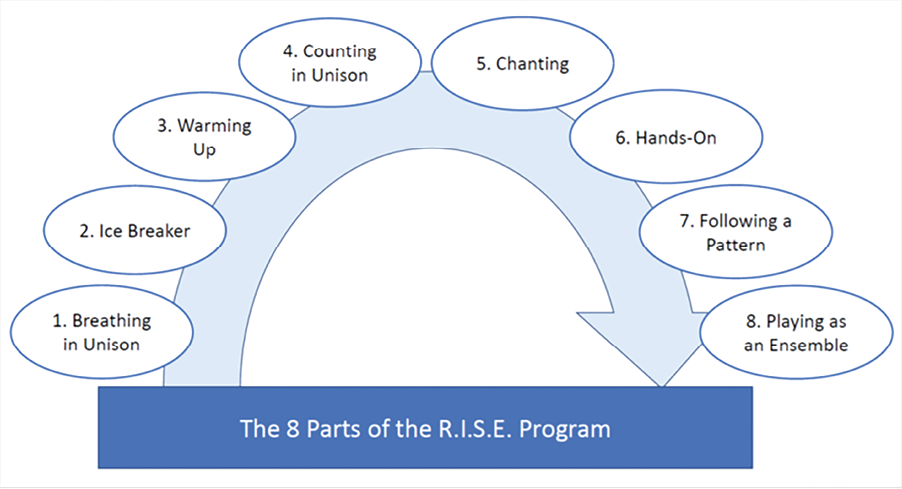 1. Breathing in Unison

2. Ice Breaker

3. Warming Up

4. Counting in Unison

5. Chanting

6. Hands-On

7. Following a Pattern

8. Playing as an Ensemble

The 8 Parts of the R.I.S.E. Program